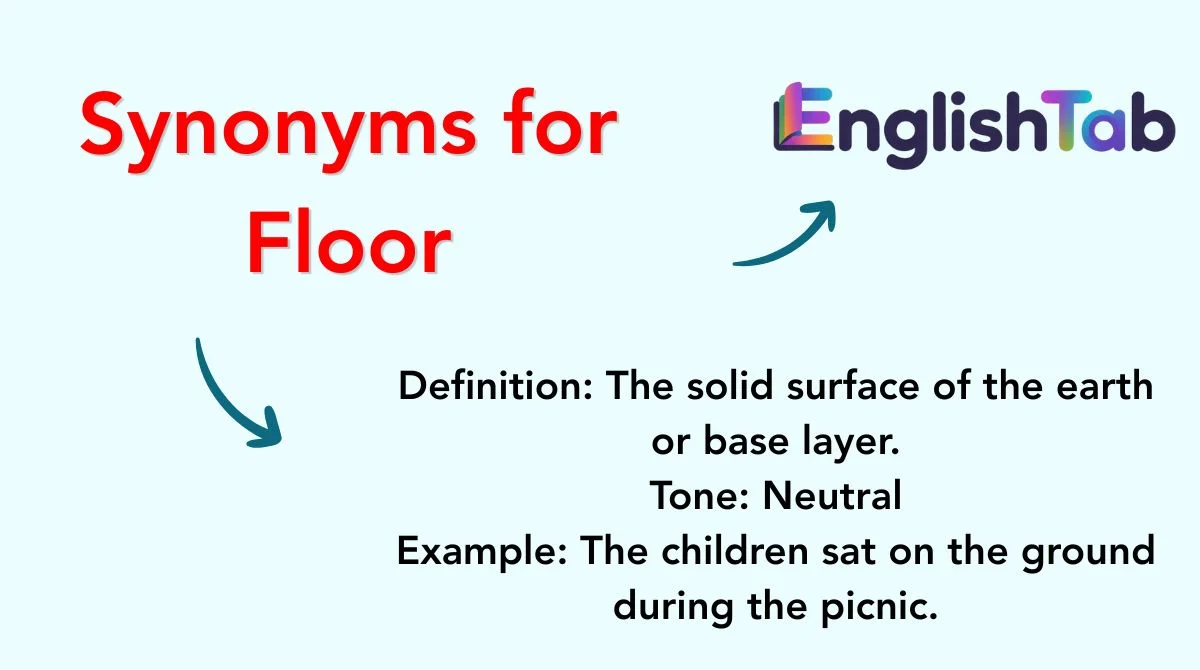 Synonyms for Floor

EnglishTab

Definition: The solid surface of the earth or base layer.
Tone: Neutral
Example: The children sat on the ground during the picnic.